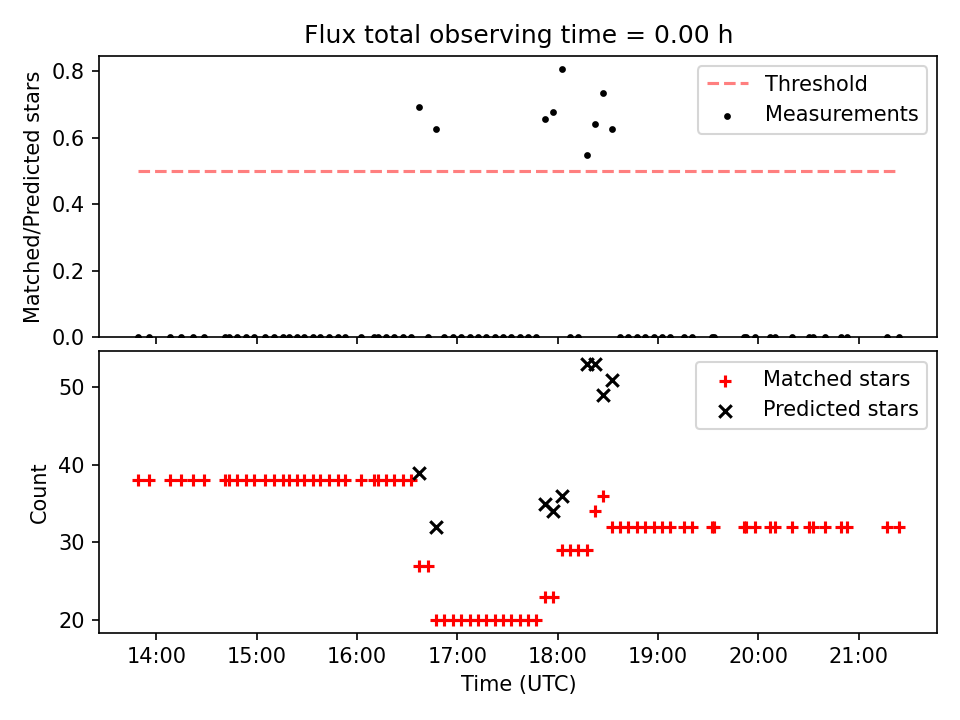 Flux total observing time = 0.00 h

Matched/Predicted stars

0.8
0.6
0.4
0.2
0.0

Threshold
Measurements

Count

50
40
30
20

Matched stars
Predicted stars

14:00
15:00
16:00
17:00
18:00
19:00
20:00
21:00

Time (UTC)